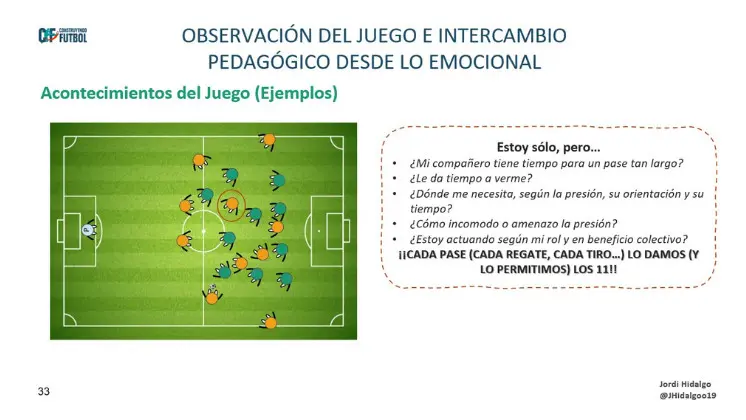 CONSTRUYENDO FUTBOL

OBSERVACIÓN DEL JUEGO E INTERCAMBIO PEDAGÓGICO DESDE LO EMOCIONAL

Acontecimientos del Juego (Ejemplos)

P

Estoy sólo, pero...

• ¿Mi compañero tiene tiempo para un pase tan largo?
• ¿Le da tiempo a verme?
• ¿Dónde me necesita, según la presión, su orientación y su tiempo?
• ¿Cómo incomodo o amenazo la presión?
• ¿Estoy actuando según mi rol y en beneficio colectivo?

¡¡CADA PASE (CADA REGATE, CADA TIRO...) LO DAMOS (Y LO PERMITIMOS) LOS 11!!

33

Jordi Hidalgo
@JHidalgoo19